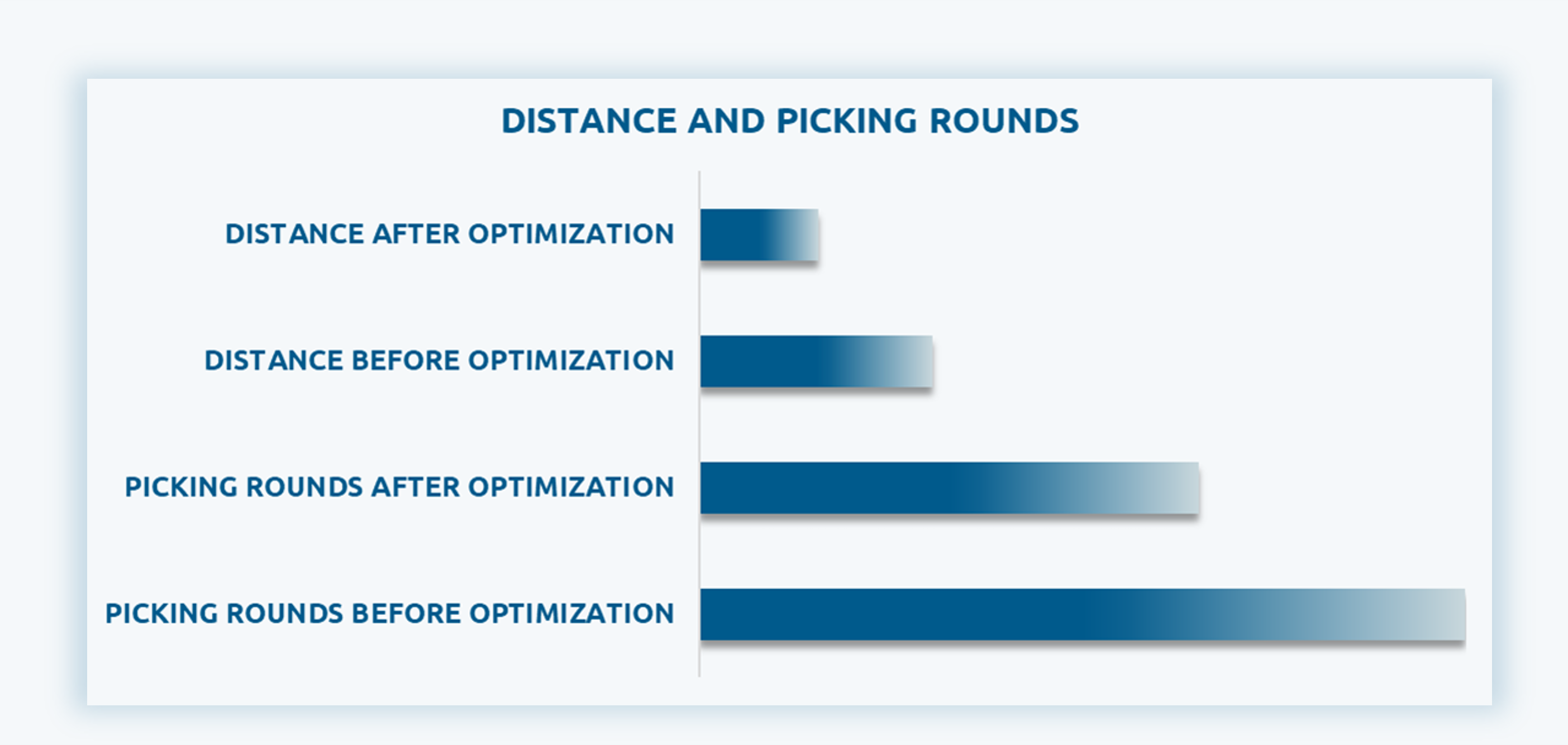 DISTANCE AND PICKING ROUNDS

DISTANCE AFTER OPTIMIZATION

DISTANCE BEFORE OPTIMIZATION

PICKING ROUNDS AFTER OPTIMIZATION

PICKING ROUNDS BEFORE OPTIMIZATION